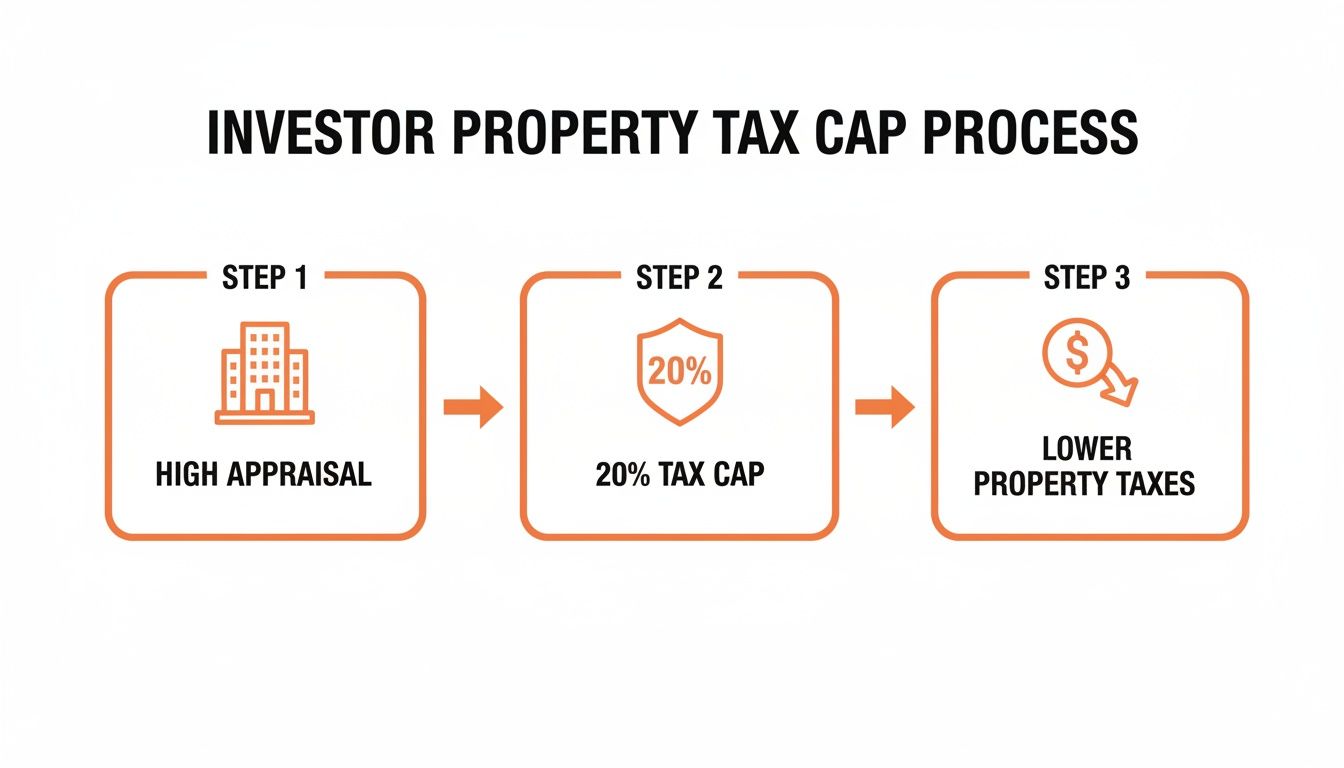 INVESTOR PROPERTY TAX CAP PROCESS

STEP 1

HIGH APPRAISAL

STEP 2

20%

20% TAX CAP

STEP 3

$

LOWER PROPERTY TAXES